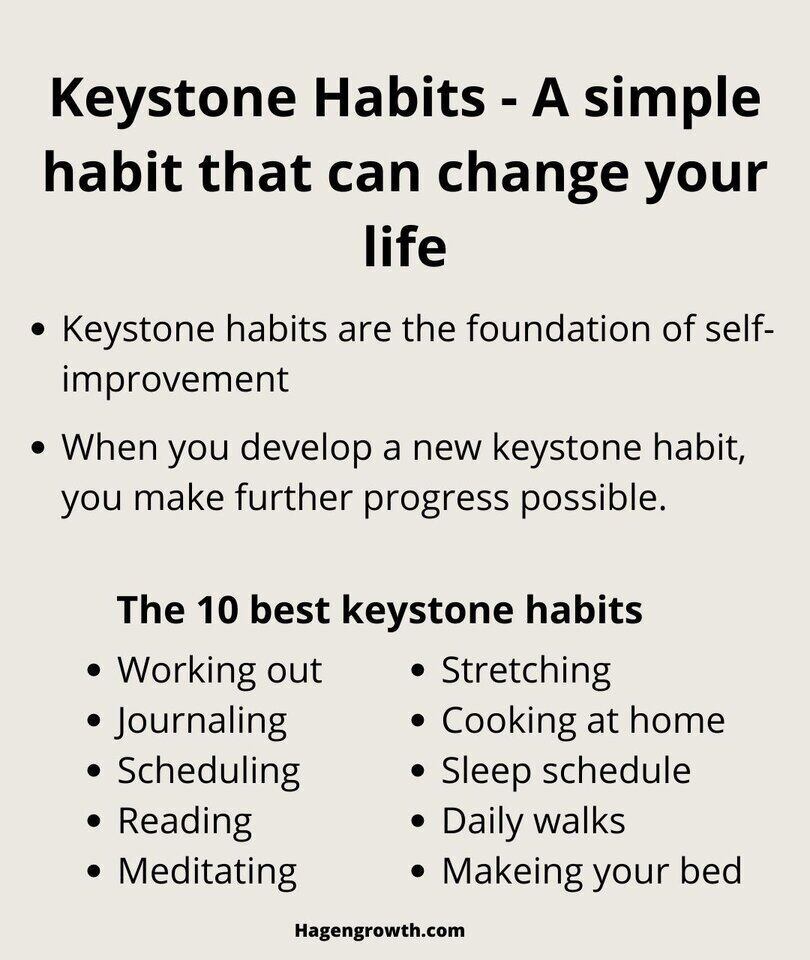 Keystone Habits - A simple habit that can change your life

• Keystone habits are the foundation of self-improvement

• When you develop a new keystone habit, you make further progress possible.

The 10 best keystone habits

• Working out
• Journaling
• Scheduling
• Reading
• Meditating

• Stretching
• Cooking at home
• Sleep schedule
• Daily walks
• Makeing your bed

Hagengrowth.com